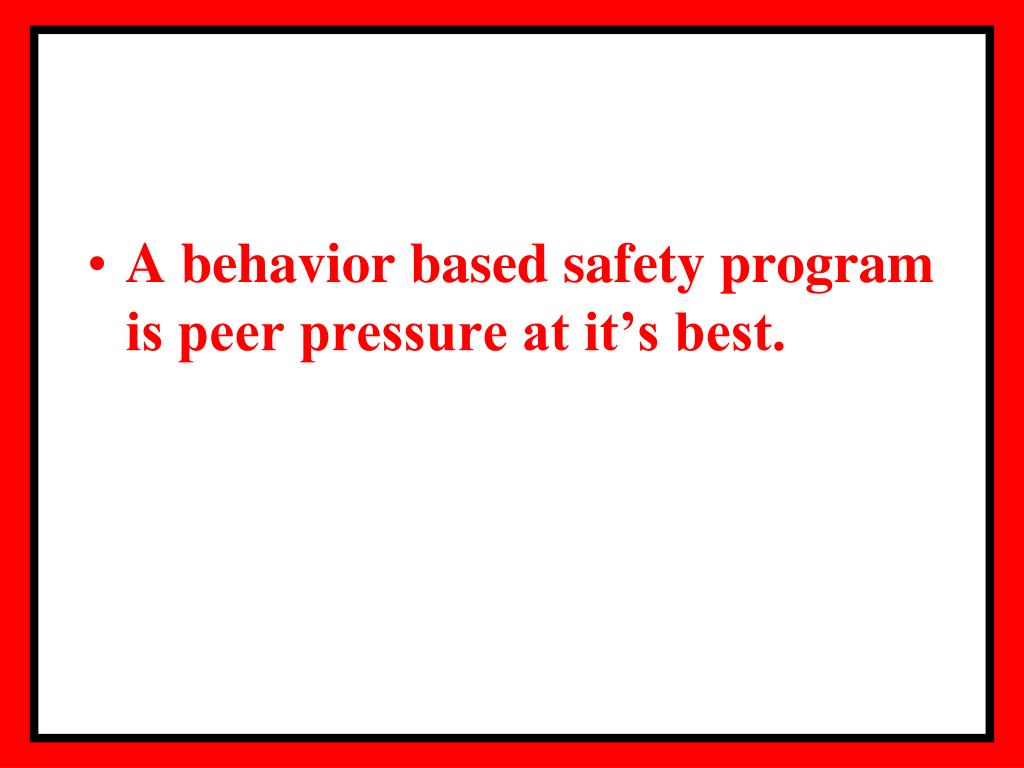 • A behavior based safety program is peer pressure at it’s best.